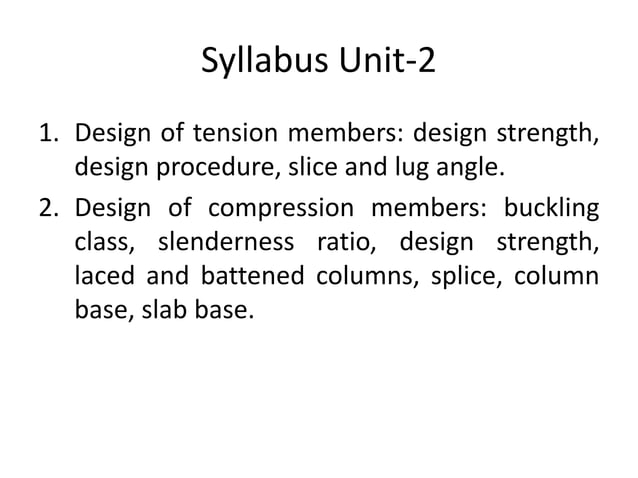 Syllabus Unit-2

1. Design of tension members: design strength, design procedure, slice and lug angle.
2. Design of compression members: buckling class, slenderness ratio, design strength, laced and battened columns, splice, column base, slab base.